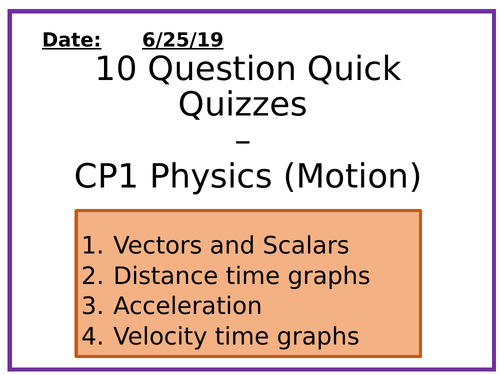 Date: 6/25/19

10 Question Quick Quizzes
–
CP1 Physics (Motion)

1. Vectors and Scalars
2. Distance time graphs
3. Acceleration
4. Velocity time graphs